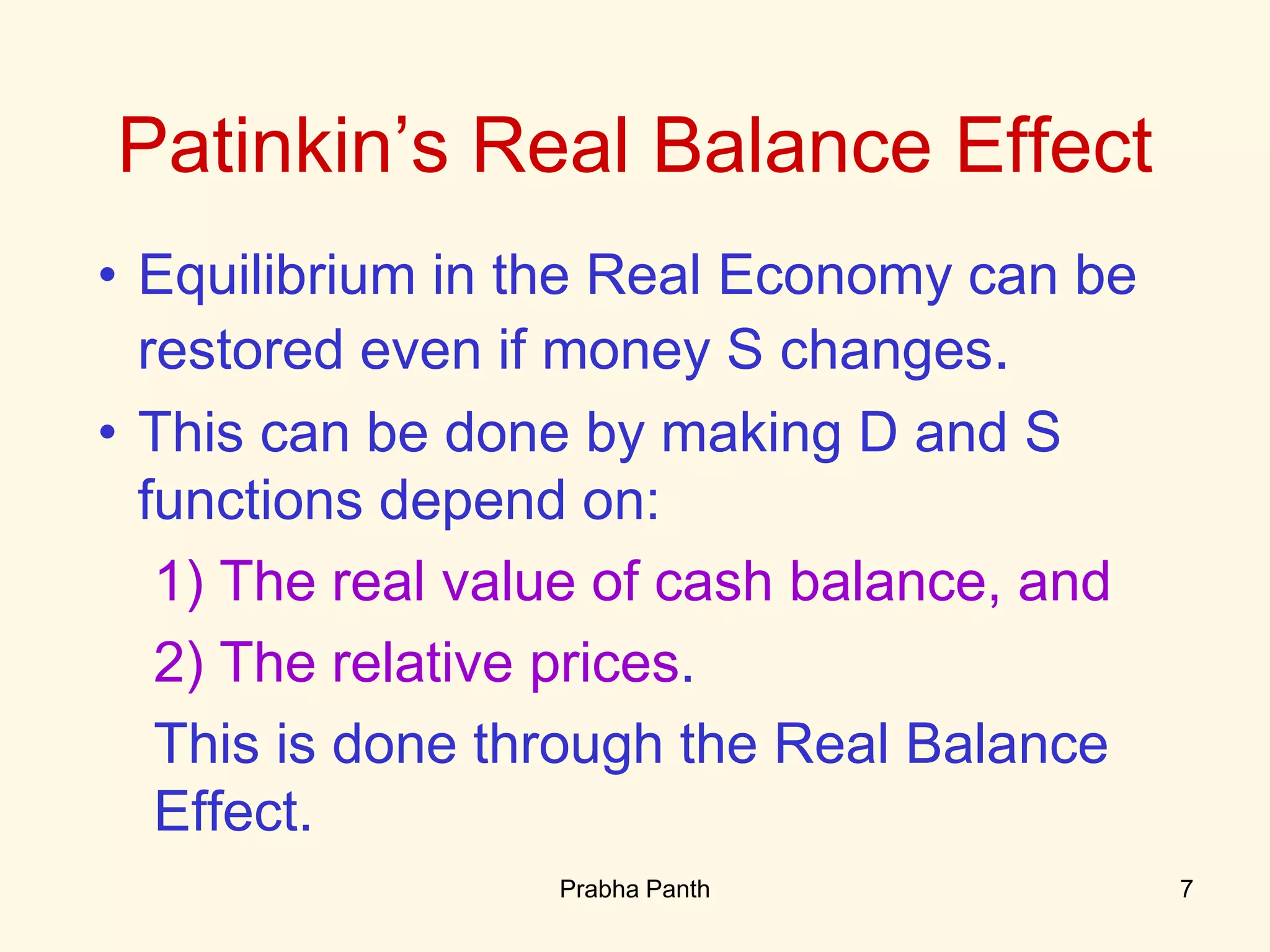 Patinkin’s Real Balance Effect

• Equilibrium in the Real Economy can be restored even if money S changes.

• This can be done by making D and S functions depend on:

1) The real value of cash balance, and

2) The relative prices.

This is done through the Real Balance Effect.

Prabha Panth

7